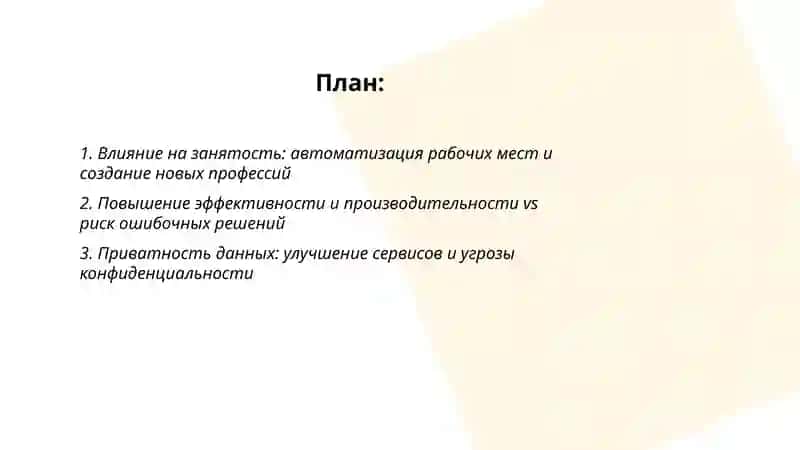 План:

1. Влияние на занятость: автоматизация рабочих мест и создание новых профессий

2. Повышение эффективности и производительности vs риск ошибочных решений

3. Приватность данных: улучшение сервисов и угрозы конфиденциальности